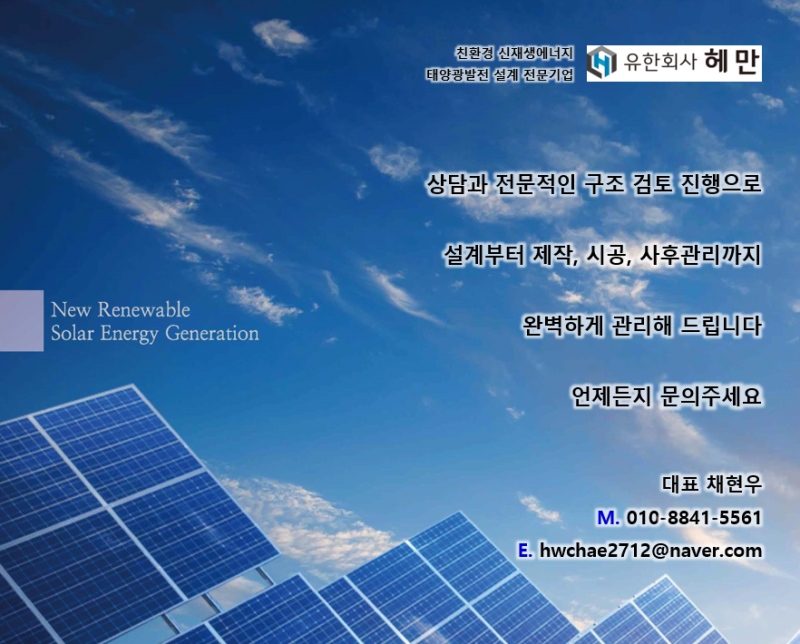 친환경 신재생에너지
태양광발전 설계 전문기업

유한회사 헤만

상담과 전문적인 구조 검토 진행으로

설계부터 제작, 시공, 사후관리까지

완벽하게 관리해 드립니다

언제든지 문의주세요

New Renewable
Solar Energy Generation

대표 채현우

M. 010-8841-5561

E. hwchae2712@naver.com